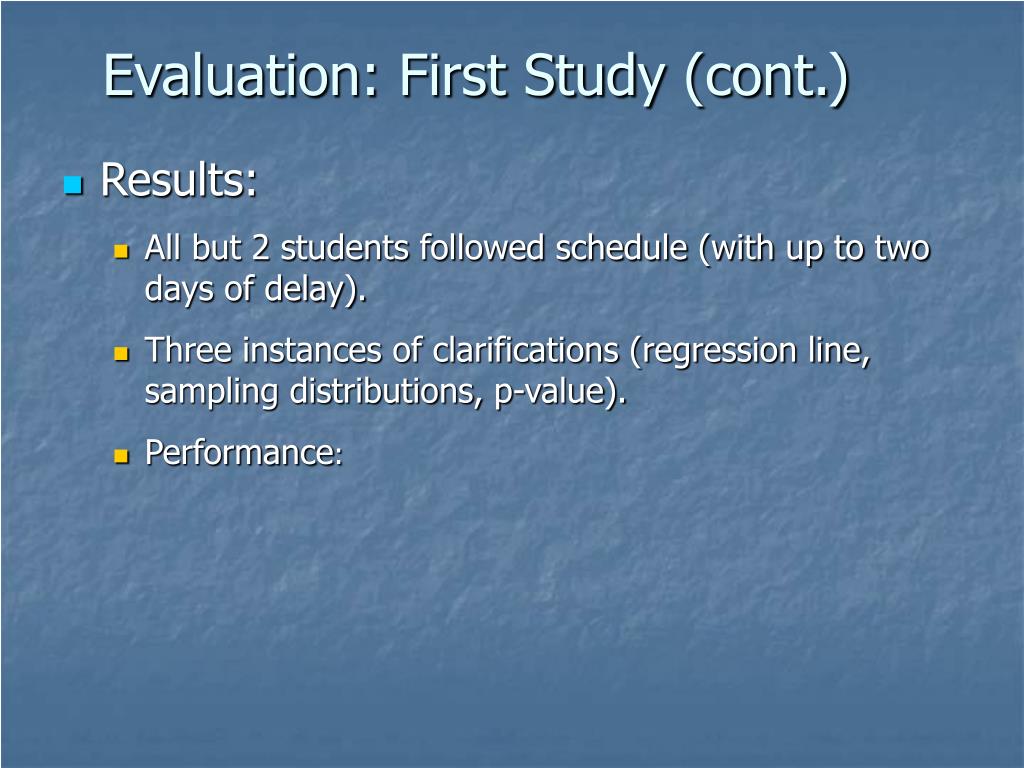 Evaluation: First Study (cont.)

Results:

All but 2 students followed schedule (with up to two days of delay).

Three instances of clarifications (regression line, sampling distributions, p-value).

Performance: